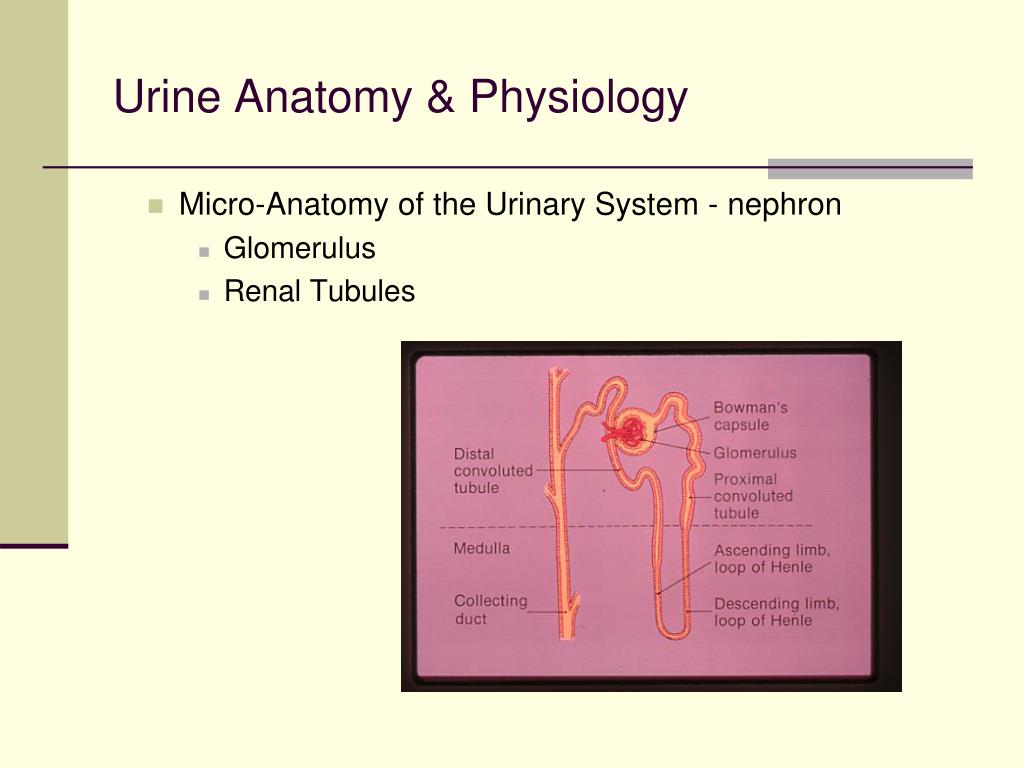 Urine Anatomy & Physiology

Micro-Anatomy of the Urinary System - nephron
Glomerulus
Renal Tubules

Distal convoluted tubule

Medulla

Collecting duct

Bowman's capsule

Glomerulus

Proximal convoluted tubule

Ascending limb, loop of Henle

Descending limb, loop of Henle